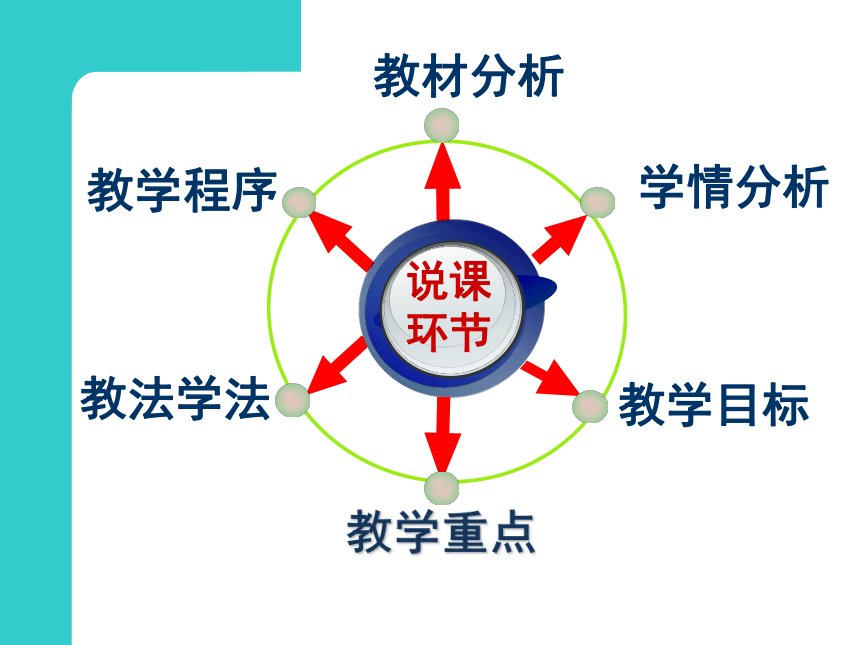 说课环节

教材分析

学情分析

教学目标

教学重点

教法学法

教学程序